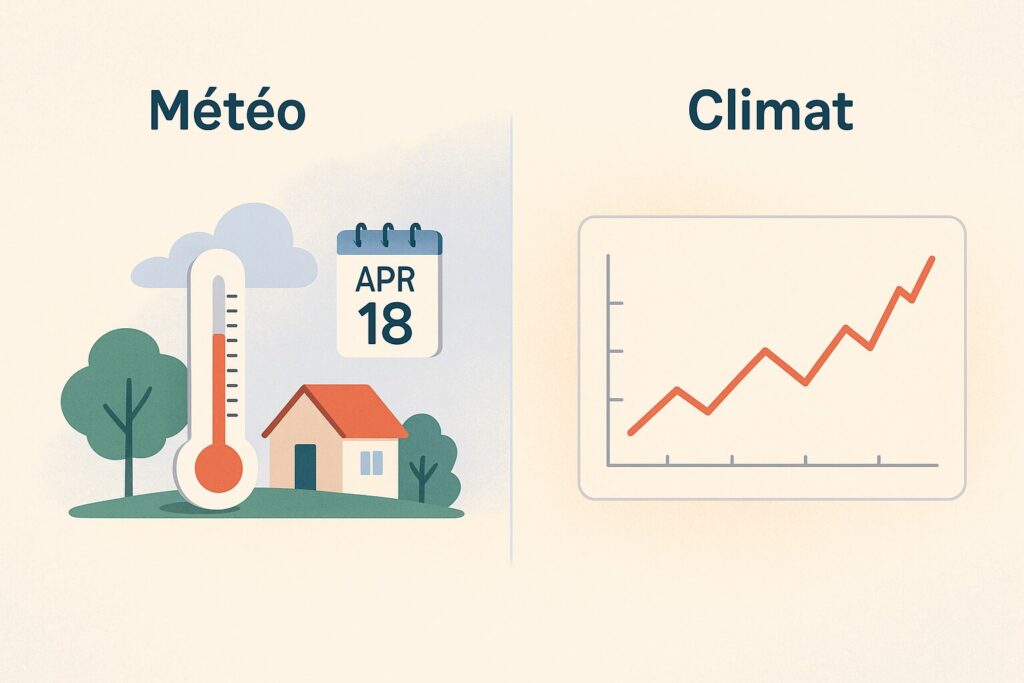 Météo

APR
18

Climat